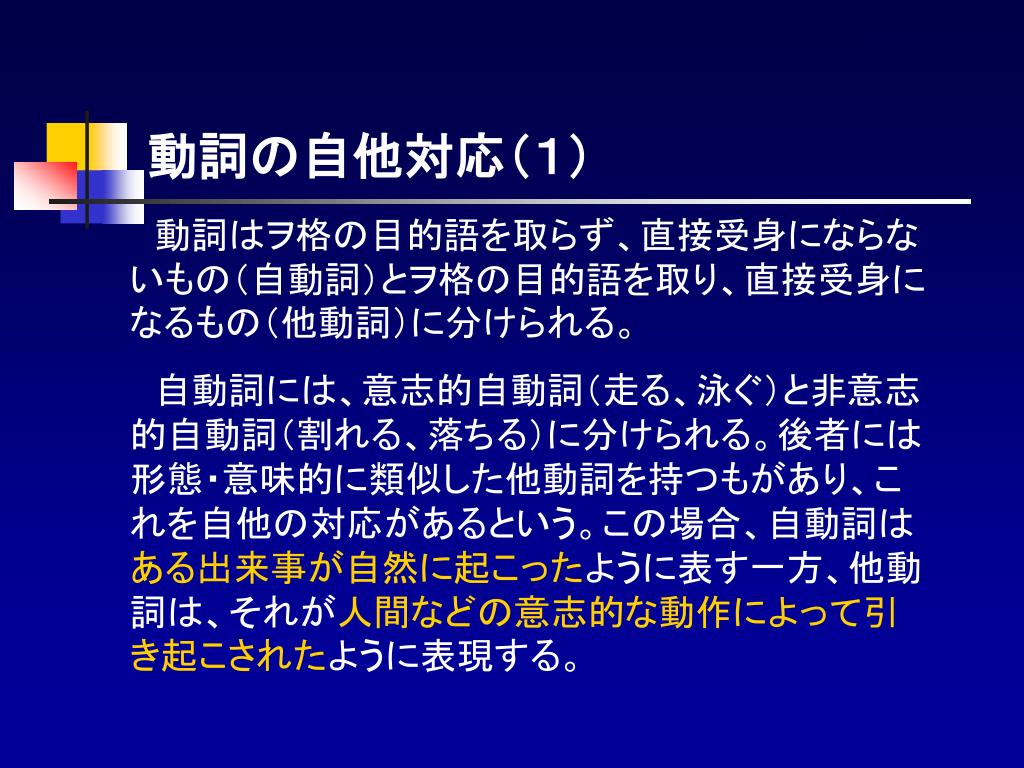 動詞の自他対応（1）

動詞はヲ格の目的語を取らず、直接受身にならないもの（自動詞）とヲ格の目的語を取り、直接受身になるもの（他動詞）に分けられる。

自動詞には、意志的自動詞（走る、泳ぐ）と非意志的自動詞（割れる、落ちる）に分けられる。後者には形態・意味的に類似した他動詞を持つもがあり、これを自他の対応があるという。この場合、自動詞はある出来事が自然に起こったように表す一方、他動詞は、それが人間などの意志的な動作によって引き起こされたように表現する。